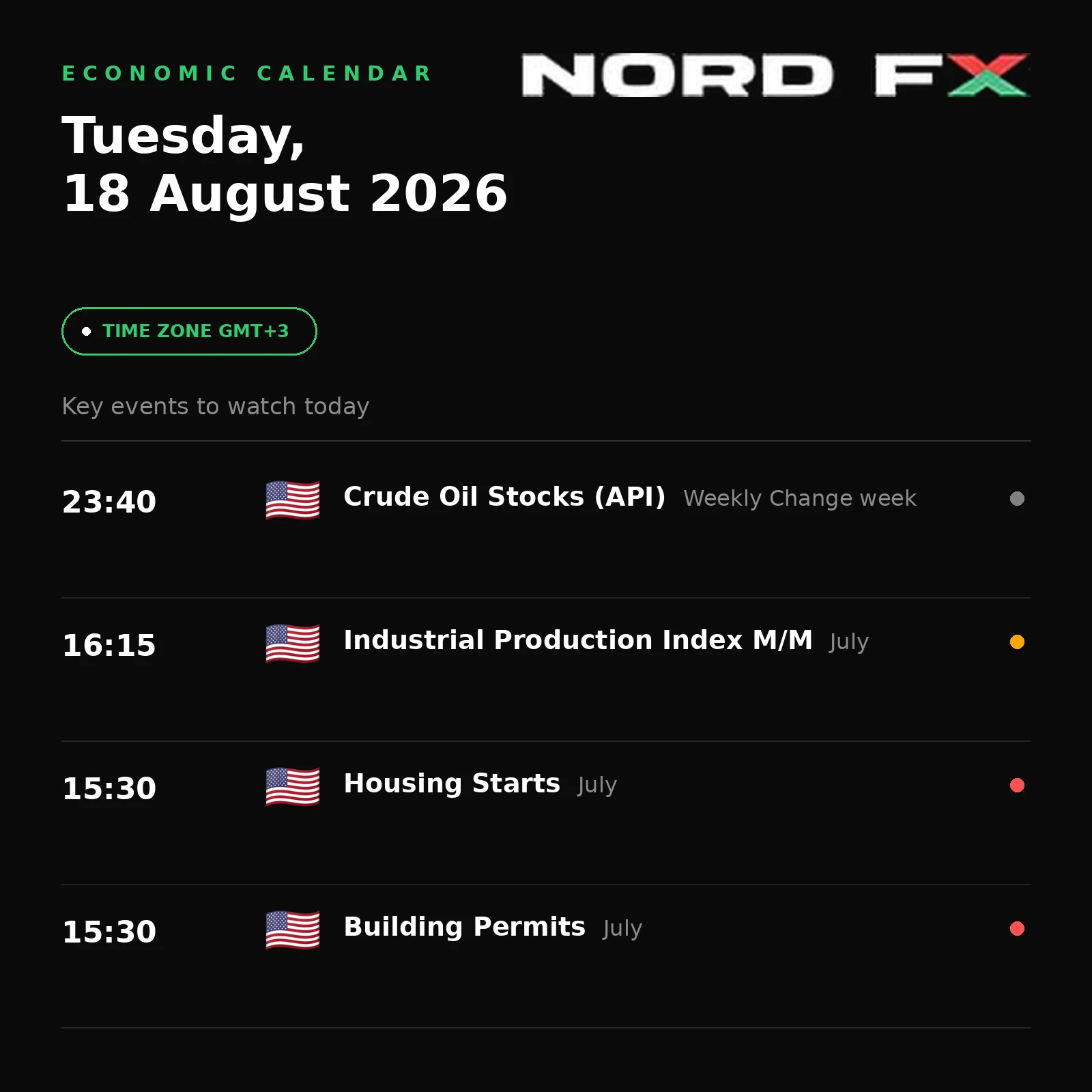 ECONOMIC CALENDAR

NORD FX

Tuesday,
18 August 2026

TIME ZONE GMT+3

Key events to watch today

23:40 Crude Oil Stocks (API) Weekly Change week

16:15 Industrial Production Index M/M July

15:30 Housing Starts July

15:30 Building Permits July